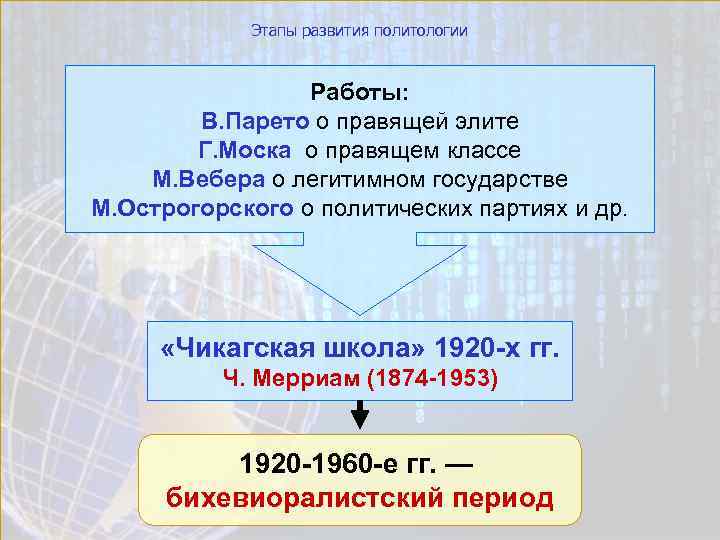 Этапы развития политологии

Работы:
В.Парето о правящей элите
Г.Моска о правящем классе
М.Вебера о легитимном государстве
М.Острогорского о политических партиях и др.

«Чикагская школа» 1920-х гг.
Ч. Мерриам (1874-1953)

1920-1960-е гг. —
бихевиоралистский период